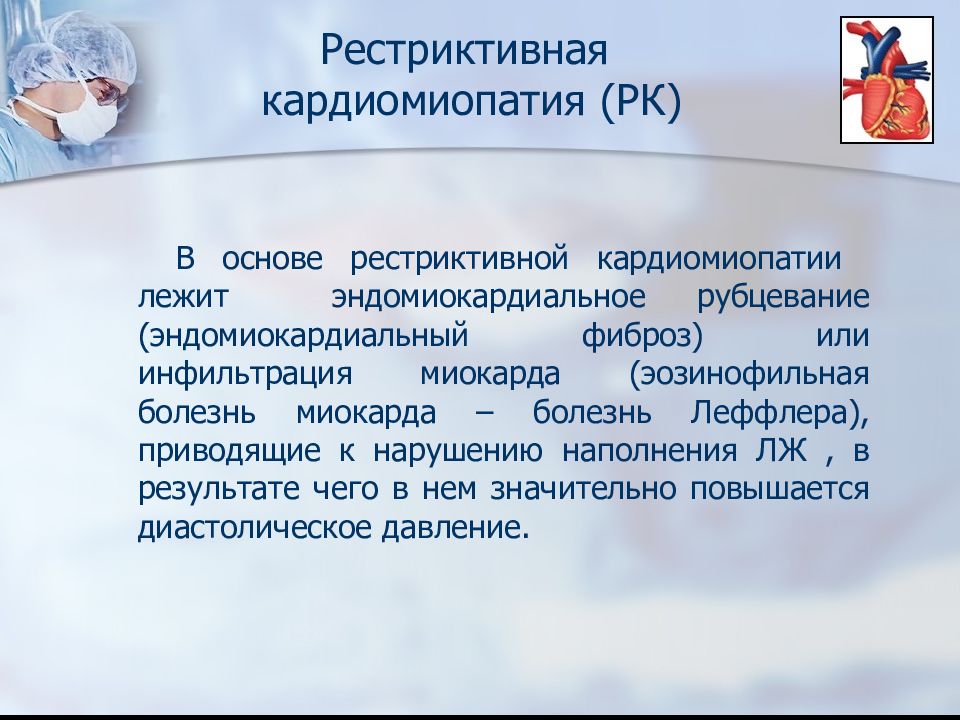 Рестриктивная кардиомиопатия (РК)

В основе рестриктивной кардиомиопатии лежит эндомиокардиальное рубцевание (эндомиокардиальный фиброз) или инфильтрация миокарда (эозинофильная болезнь миокарда – болезнь Леффлера), приводящие к нарушению наполнения ЛЖ , в результате чего в нем значительно повышается диастолическое давление.